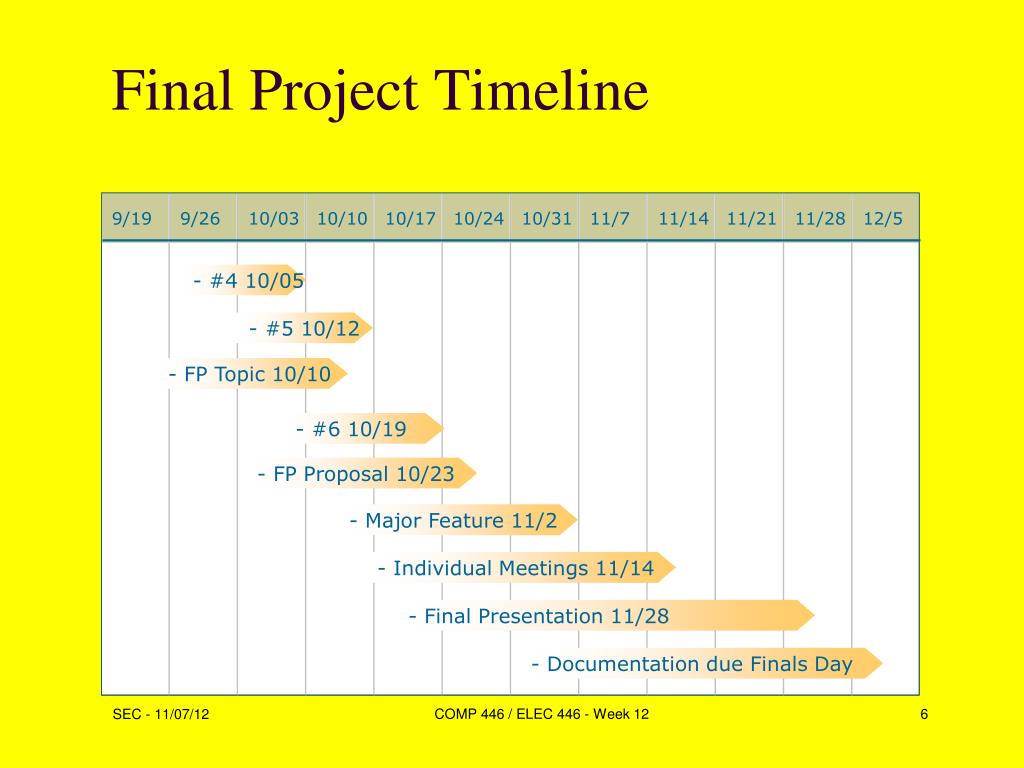 Final Project Timeline

| 9/19 | 9/26 | 10/03 | 10/10 | 10/17 | 10/24 | 10/31 | 11/7 | 11/14 | 11/21 | 11/28 | 12/5 |
|---|---|---|---|---|---|---|---|---|---|---|---|

- #4 10/05

- #5 10/12

- FP Topic 10/10

- #6 10/19

- FP Proposal 10/23

- Major Feature 11/2

- Individual Meetings 11/14

- Final Presentation 11/28

- Documentation due Finals Day

SEC - 11/07/12

COMP 446 / ELEC 446 - Week 12

6